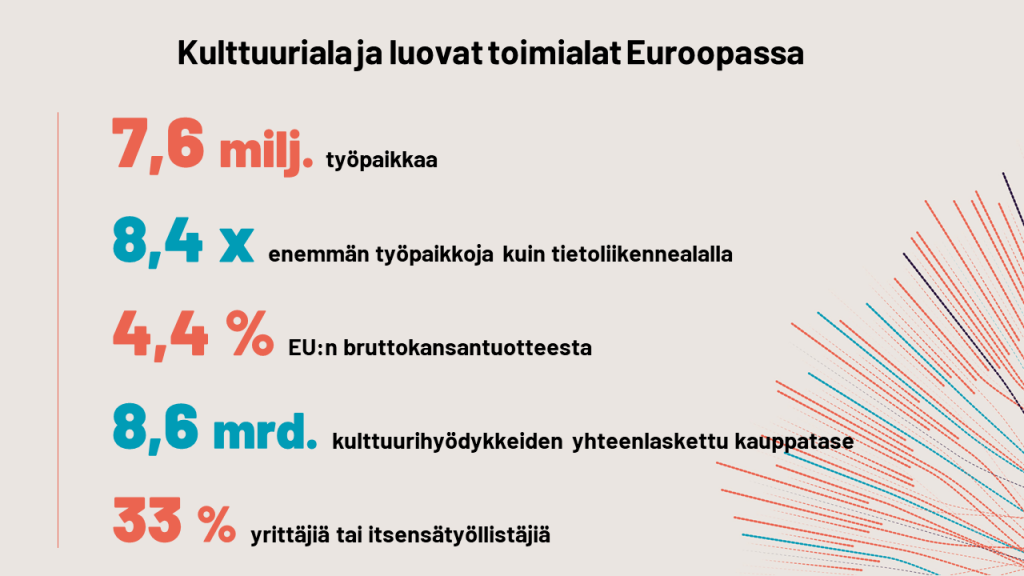 Kulttuuriala ja luovat toimialat Euroopassa

7,6 milj. työpaikkaa

8,4 x enemmän työpaikkoja kuin tietoliikennealalla

4,4 % EU:n bruttokansantuotteesta

8,6 mrd. kulttuurihyödykkeiden yhteenlaskettu kauppatase

33 % yrittäjiä tai itsensätyöllistäjiä